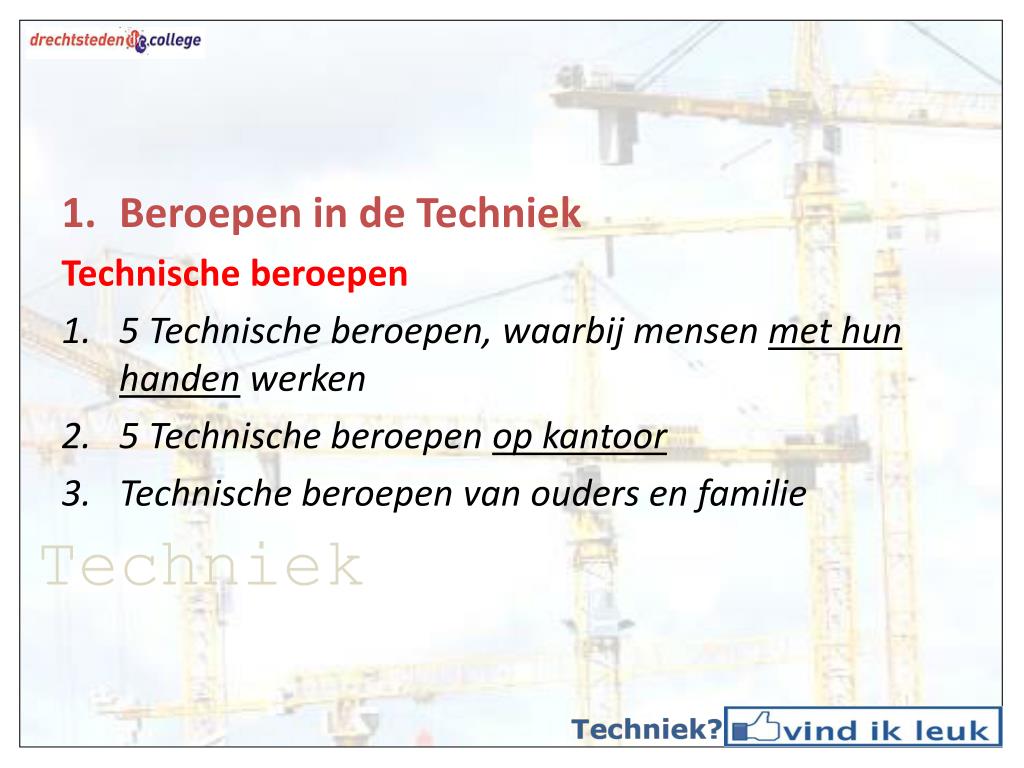 drechtsteden college

1. Beroepen in de Techniek

Technische beroepen

1. 5 Technische beroepen, waarbij mensen met hun handen werken
2. 5 Technische beroepen op kantoor
3. Technische beroepen van ouders en familie

Techniek

Techniek? vind ik leuk